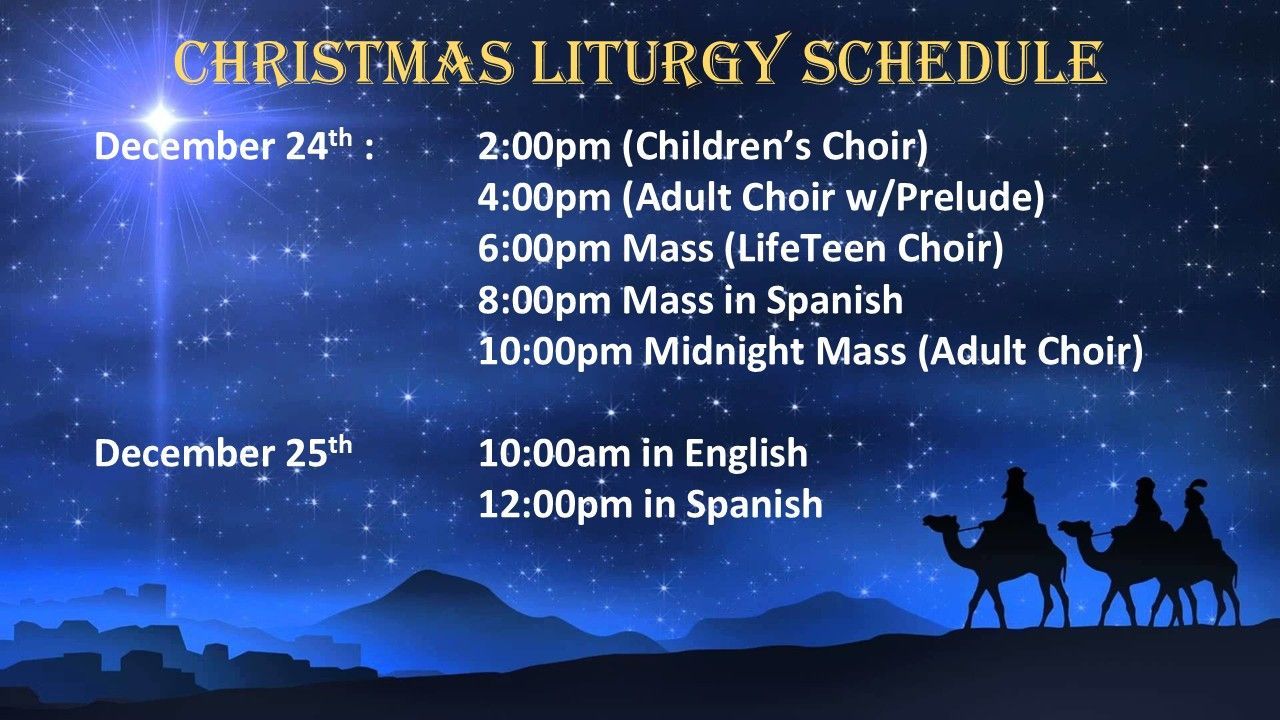 CHRISTMAS LITURGY SCHEDULE

December 24$^{th}$ : 2:00pm (Children's Choir)
4:00pm (Adult Choir w/Prelude)
6:00pm Mass (LifeTeen Choir)
8:00pm Mass in Spanish
10:00pm Midnight Mass (Adult Choir)

December 25$^{th}$ 10:00am in English
12:00pm in Spanish